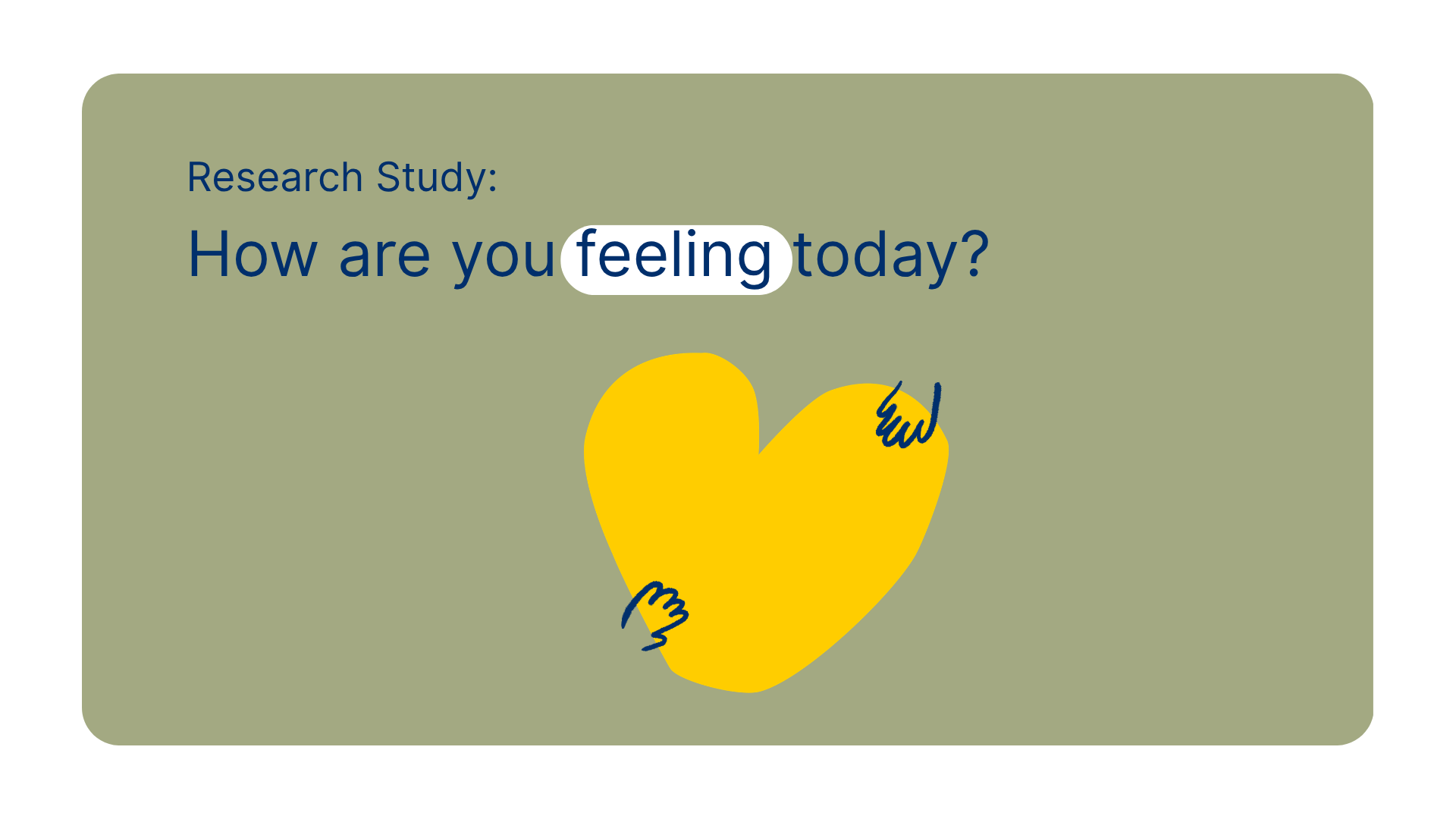 Research Study:

How are you feeling today?